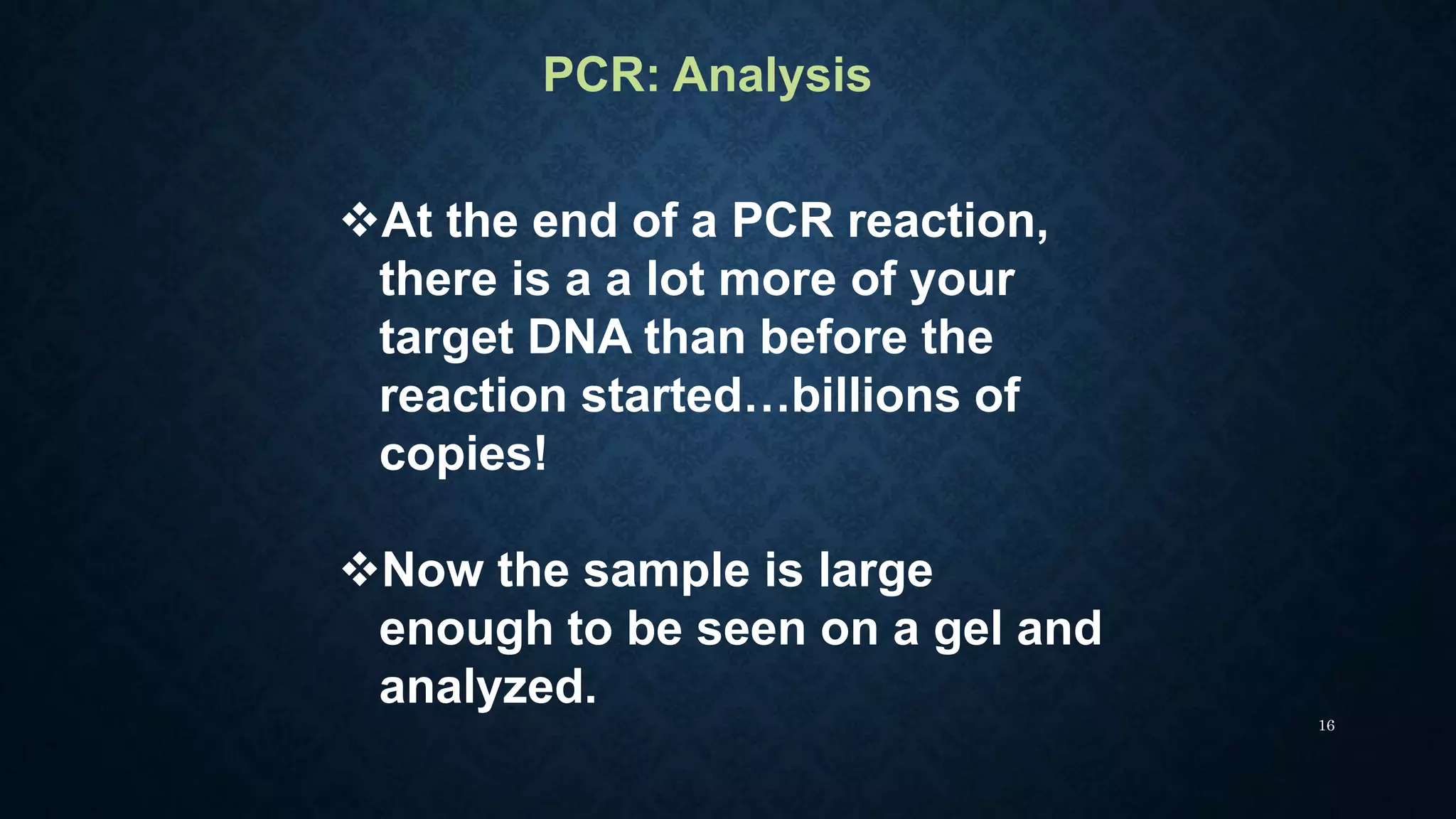 PCR: Analysis

❖At the end of a PCR reaction, there is a a lot more of your target DNA than before the reaction started…billions of copies!

❖Now the sample is large enough to be seen on a gel and analyzed.

16